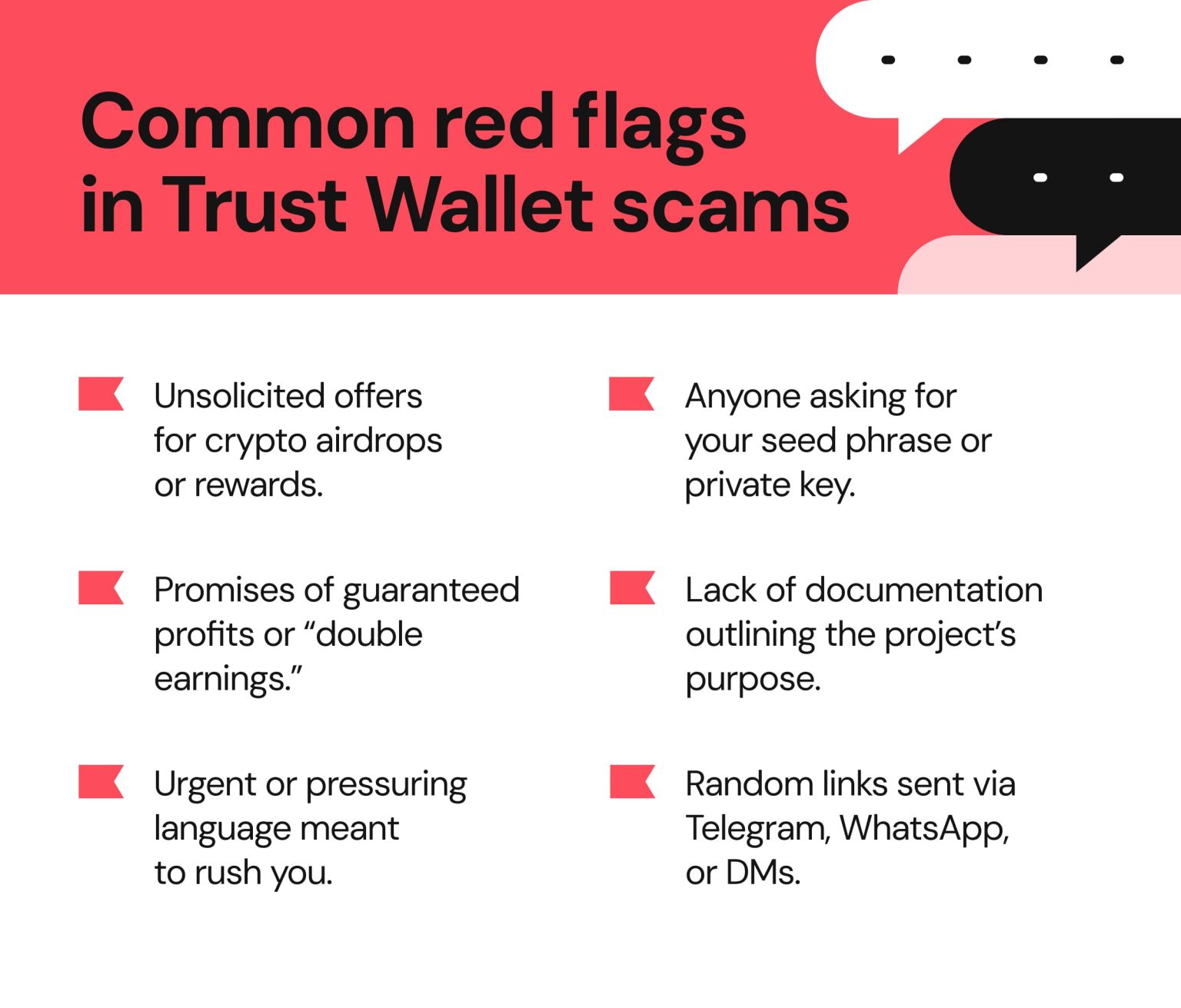 Common red flags in Trust Wallet scams

Unsolicited offers for crypto airdrops or rewards.

Promises of guaranteed profits or “double earnings.”

Urgent or pressuring language meant to rush you.

Anyone asking for your seed phrase or private key.

Lack of documentation outlining the project’s purpose.

Random links sent via Telegram, WhatsApp, or DMs.